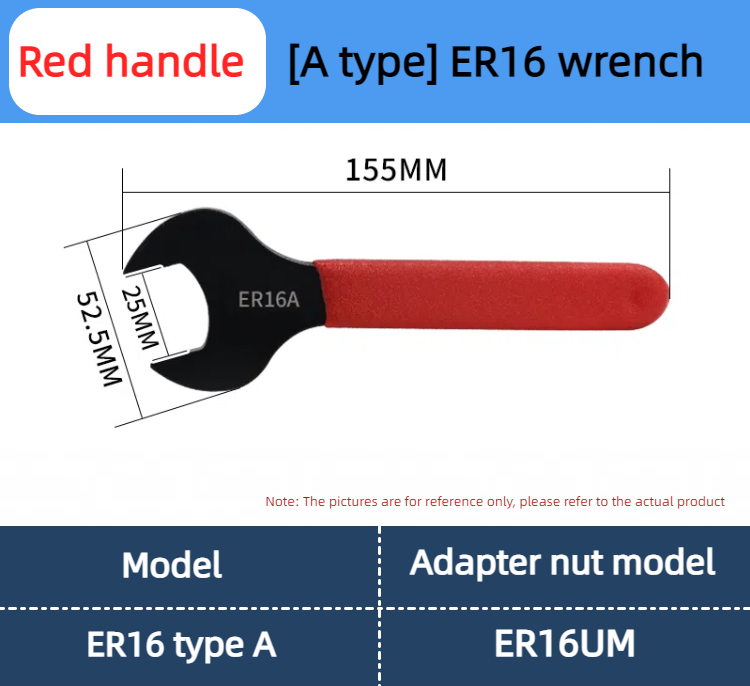 Red handle [A type] ER16 wrench

155MM

52.5MM

25MM

ER16A

Note: The pictures are for reference only, please refer to the actual product

| Model | Adapter nut model |
|---|---|
| ER16 type A | ER16UM |